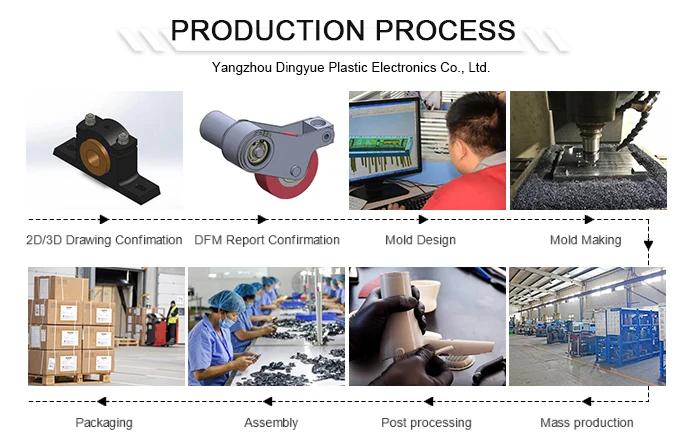 PRODUCTION PROCESS

Yangzhou Dingyue Plastic Electronics Co., Ltd.

2D/3D Drawing Confimation

DFM Report Confirmation

Mold Design

Mold Making

Packaging

Assembly

Post processing

Mass production